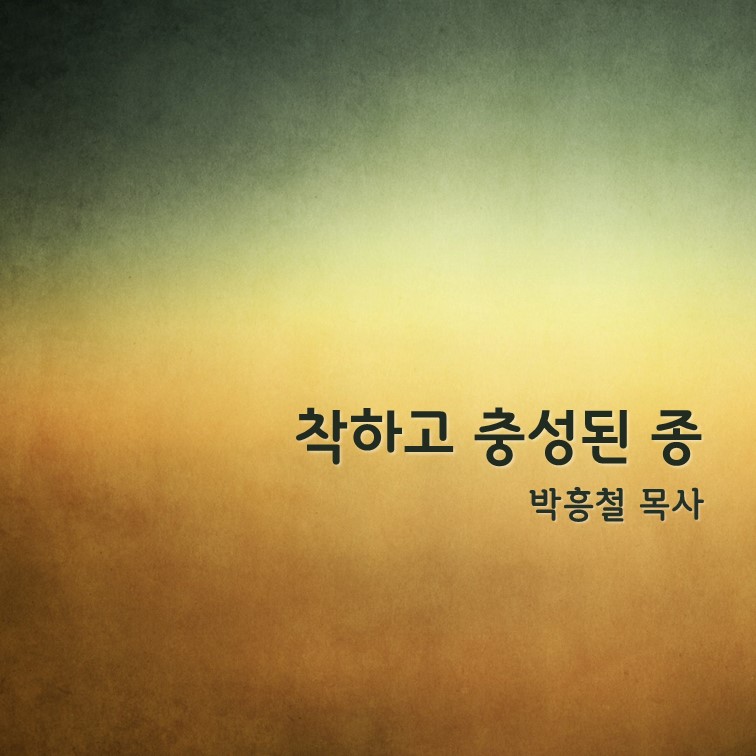 착하고 충성된 종
박흥철 목사